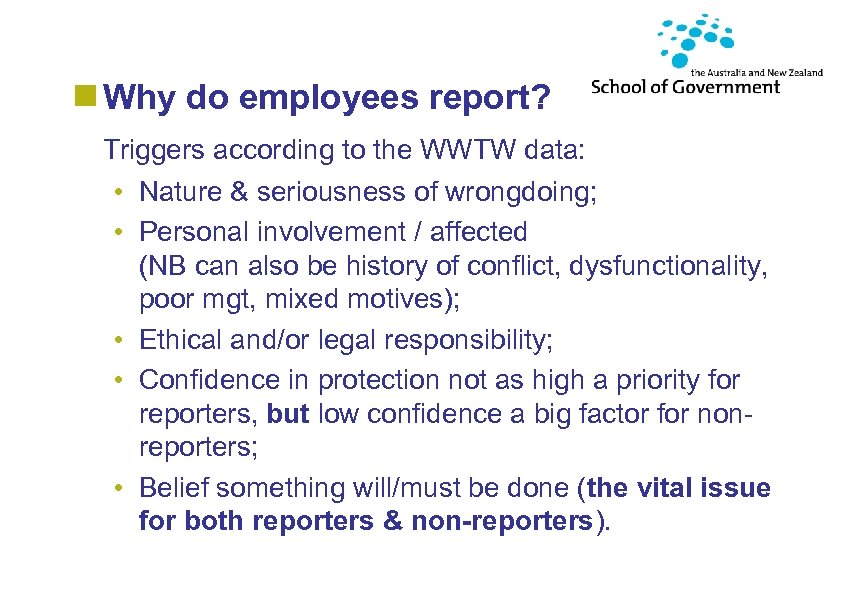 the Australia and New Zealand
School of Government

Why do employees report?

Triggers according to the WWTW data:

• Nature & seriousness of wrongdoing;
• Personal involvement / affected (NB can also be history of conflict, dysfunctionality, poor mgt, mixed motives);
• Ethical and/or legal responsibility;
• Confidence in protection not as high a priority for reporters, but low confidence a big factor for non-reporters;
• Belief something will/must be done (the vital issue for both reporters & non-reporters).